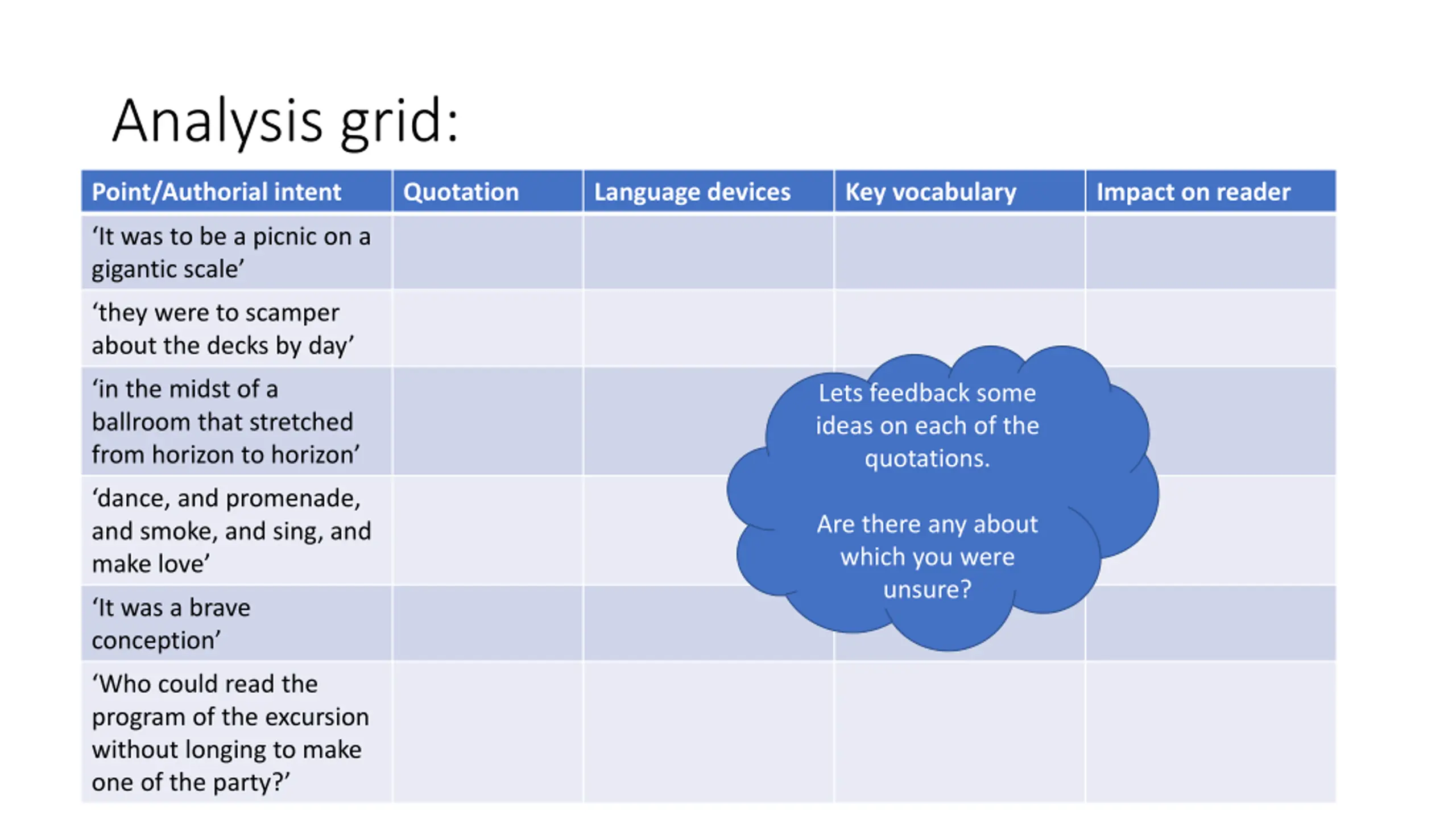 Analysis grid:

| Point/Authorial intent | Quotation | Language devices | Key vocabulary | Impact on reader |
|---|---|---|---|---|
| ‘It was to be a picnic on a gigantic scale’ | | | | |
| ‘they were to scamper about the decks by day’ | | | | |
| ‘in the midst of a ballroom that stretched from horizon to horizon’ | | | | |
| ‘dance, and promenade, and smoke, and sing, and make love’ | | | | |
| ‘It was a brave conception’ | | | | |
| ‘Who could read the program of the excursion without longing to make one of the party?’ | | | | |

Lets feedback some ideas on each of the quotations.

Are there any about which you were unsure?